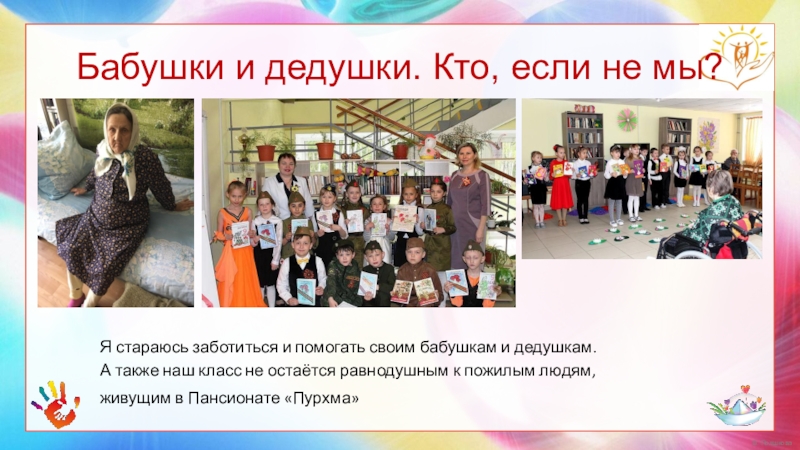 Бабушки и дедушки. Кто, если не мы?

Я стараюсь заботиться и помогать своим бабушкам и дедушкам.
А также наш класс не остаётся равнодушным к пожилым людям, живущим в Пансионате «Пурхма»